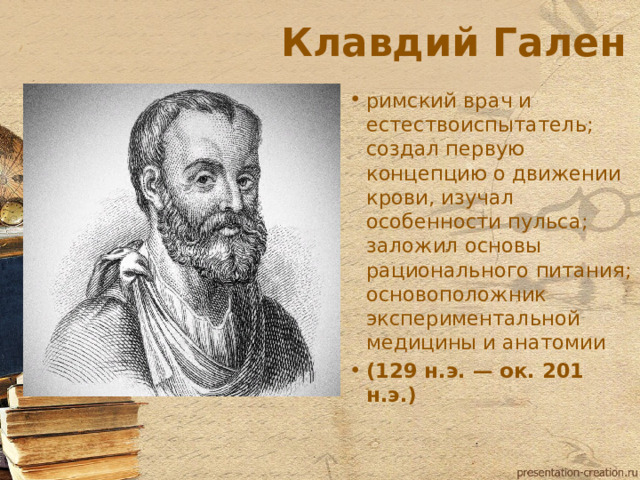 Клавдий Гален

• римский врач и естествоиспытатель; создал первую концепцию о движении крови, изучал особенности пульса; заложил основы рационального питания; основоположник экспериментальной медицины и анатомии

• (129 н.э. — ок. 201 н.э.)

presentation-creation.ru